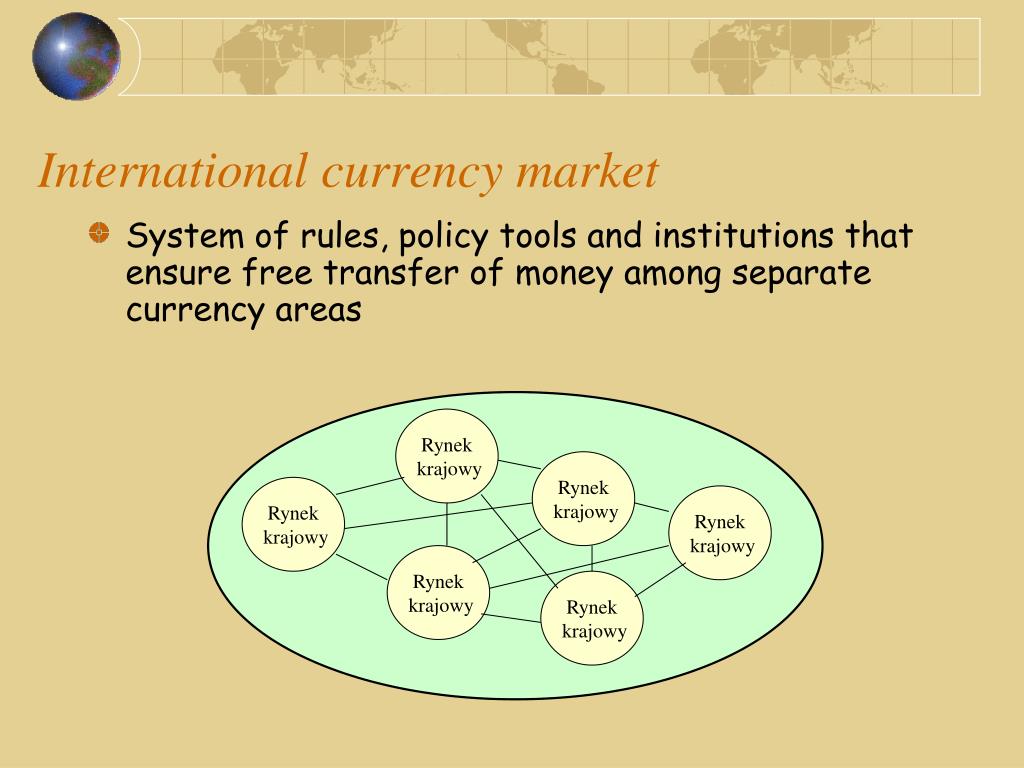 International currency market

System of rules, policy tools and institutions that ensure free transfer of money among separate currency areas

Rynek krajowy

Rynek krajowy

Rynek krajowy

Rynek krajowy

Rynek krajowy

Rynek krajowy